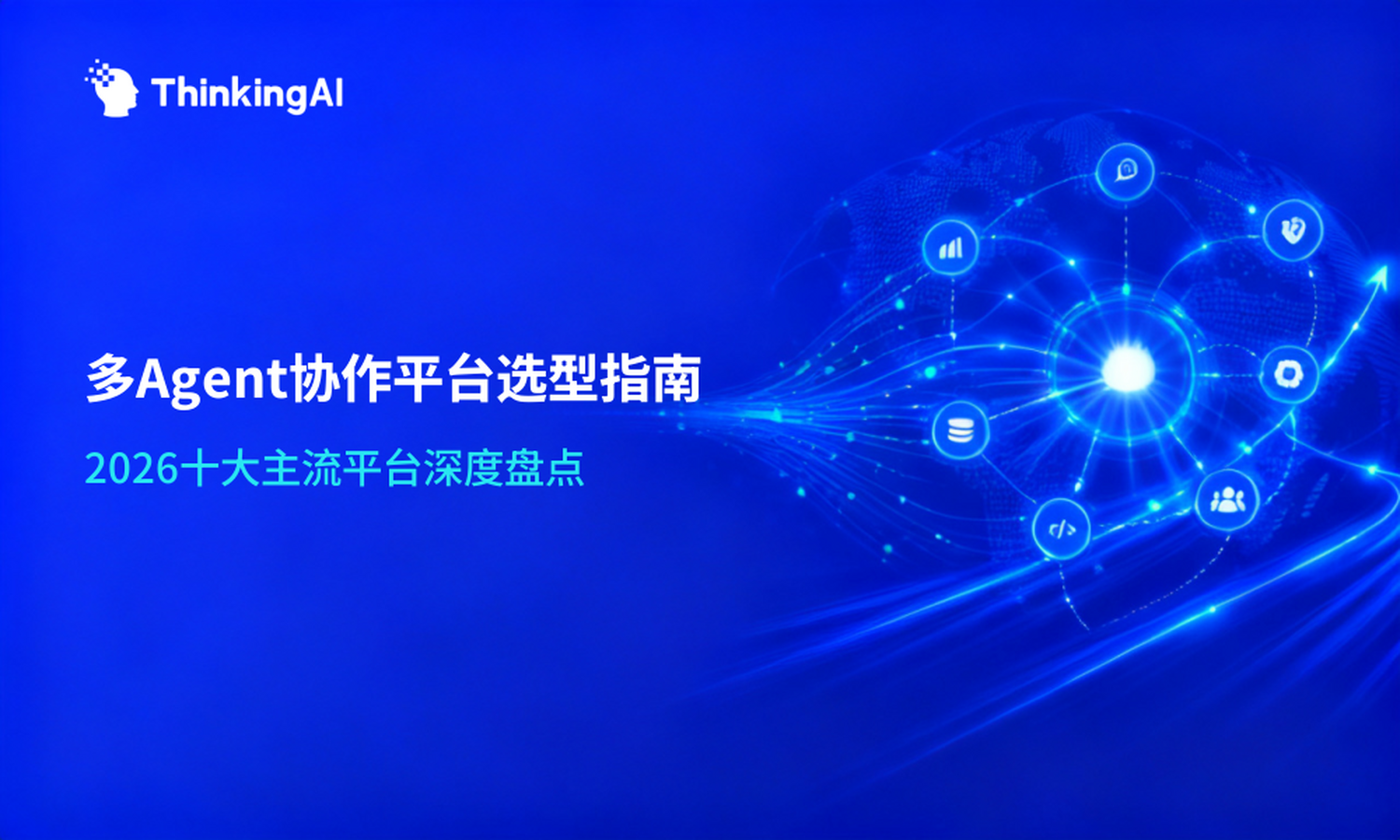 ThinkingAI

多Agent协作平台选型指南

2026十大主流平台深度盘点